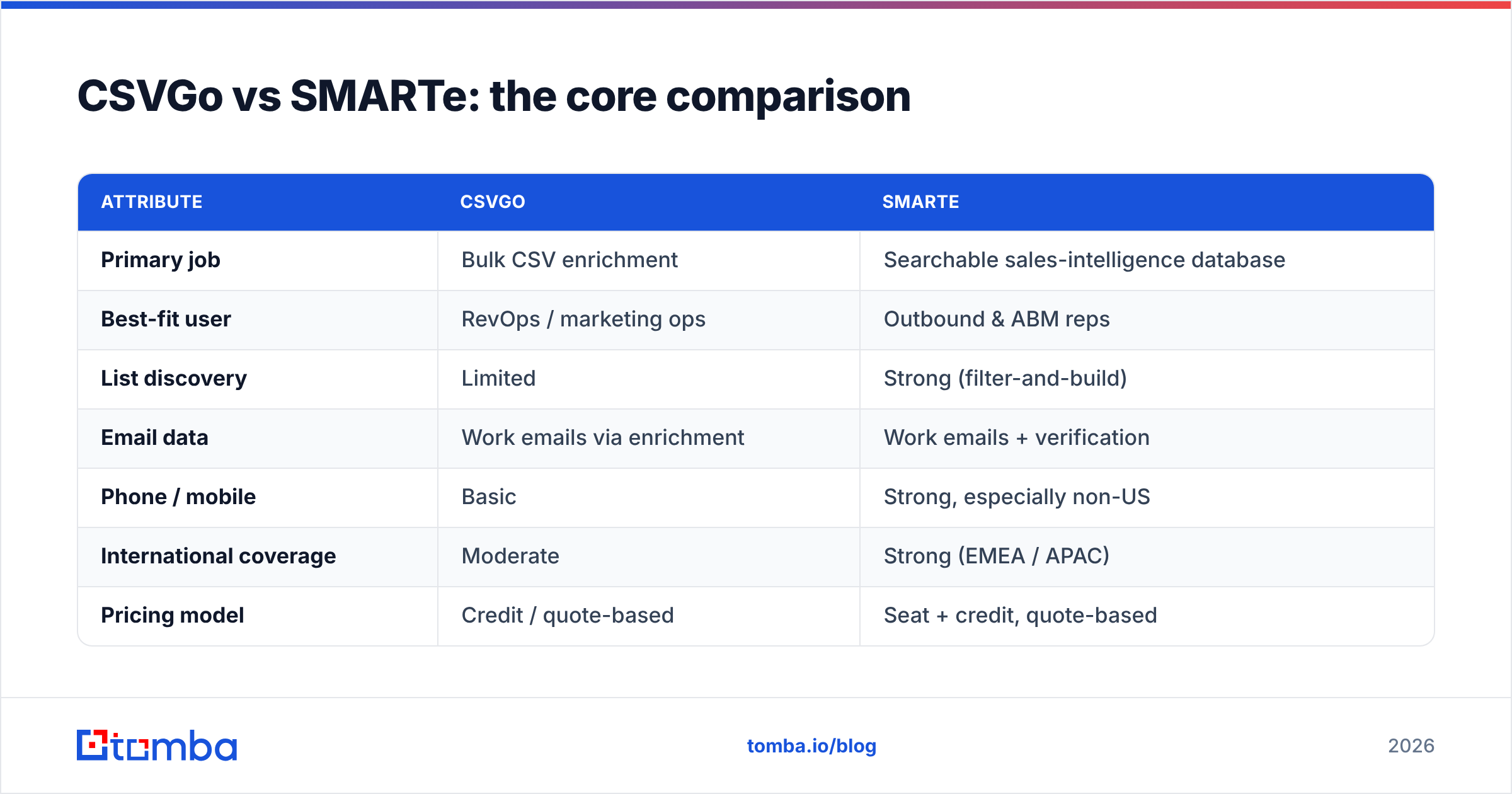 CSVGo vs SMARTe: the core comparison

| ATTRIBUTE | CSVGO | SMARTE |
|---|---|---|
| Primary job | Bulk CSV enrichment | Searchable sales-intelligence database |
| Best-fit user | RevOps / marketing ops | Outbound & ABM reps |
| List discovery | Limited | Strong (filter-and-build) |
| Email data | Work emails via enrichment | Work emails + verification |
| Phone / mobile | Basic | Strong, especially non-US |
| International coverage | Moderate | Strong (EMEA / APAC) |
| Pricing model | Credit / quote-based | Seat + credit, quote-based |

tomba

tomba.io/blog

2026